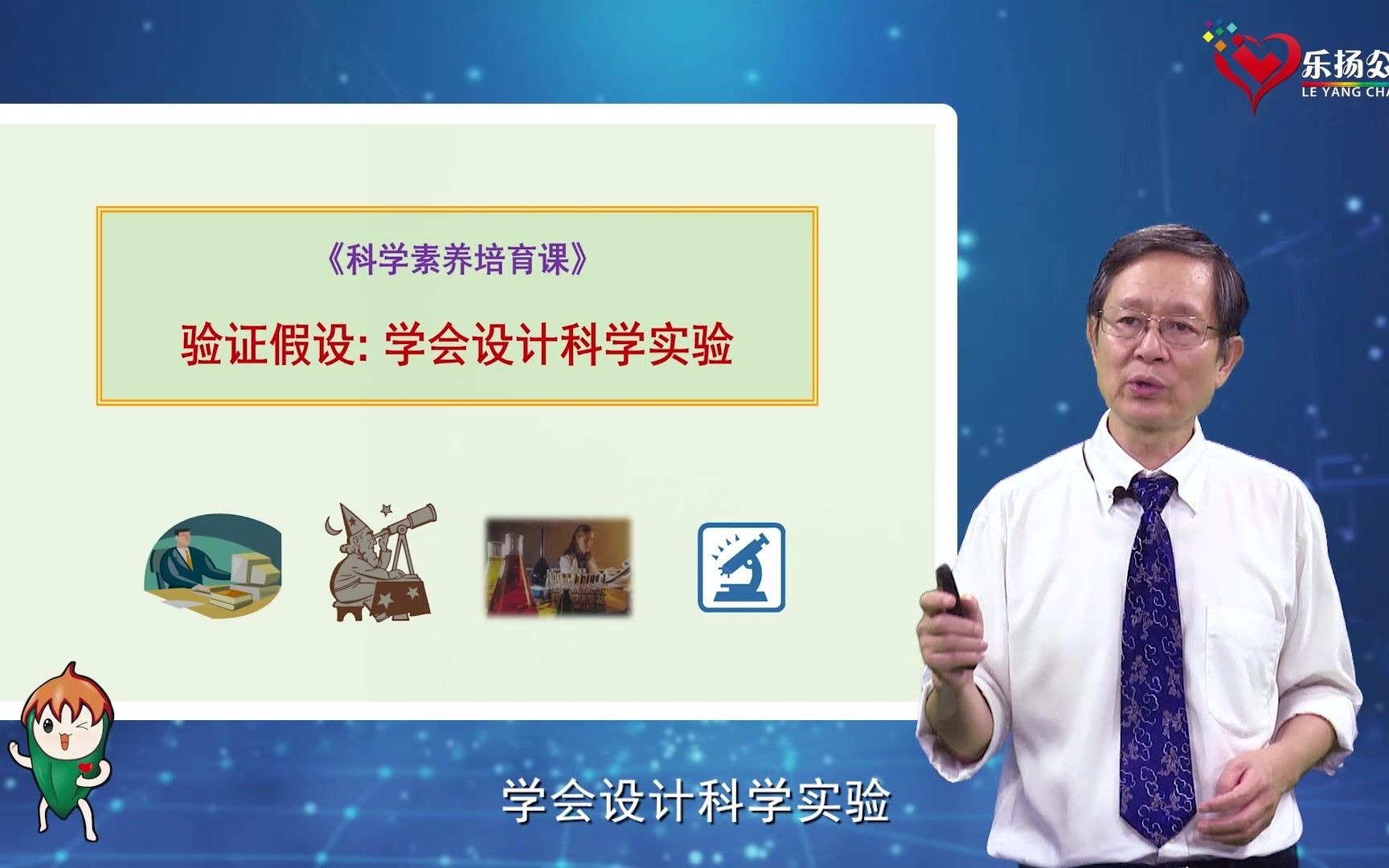 乐扬公
LE YANG CHA

《科学素养培育课》

验证假设: 学会设计科学实验

学会设计科学实验